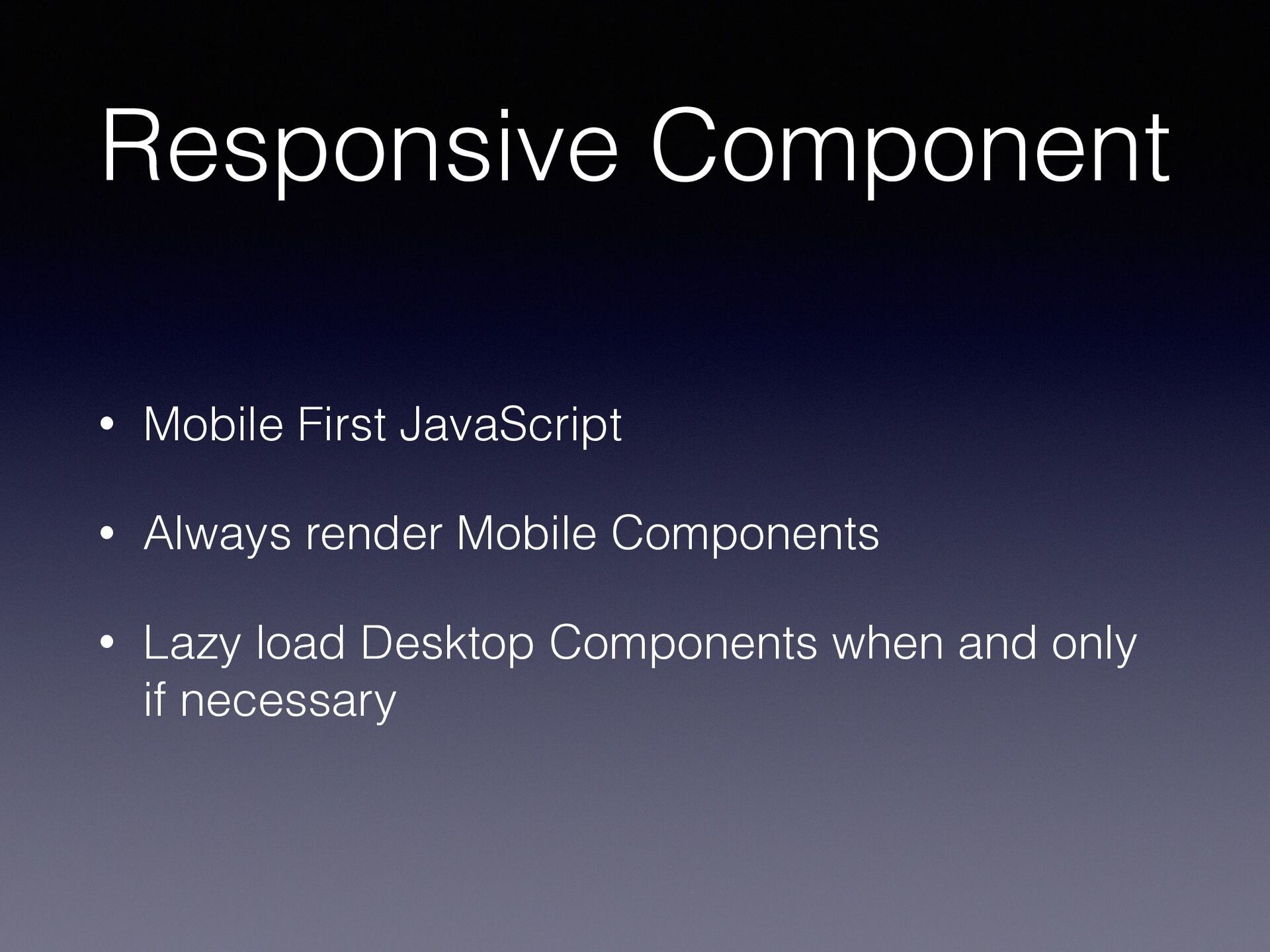 Responsive Component

• Mobile First JavaScript

• Always render Mobile Components

• Lazy load Desktop Components when and only if necessary